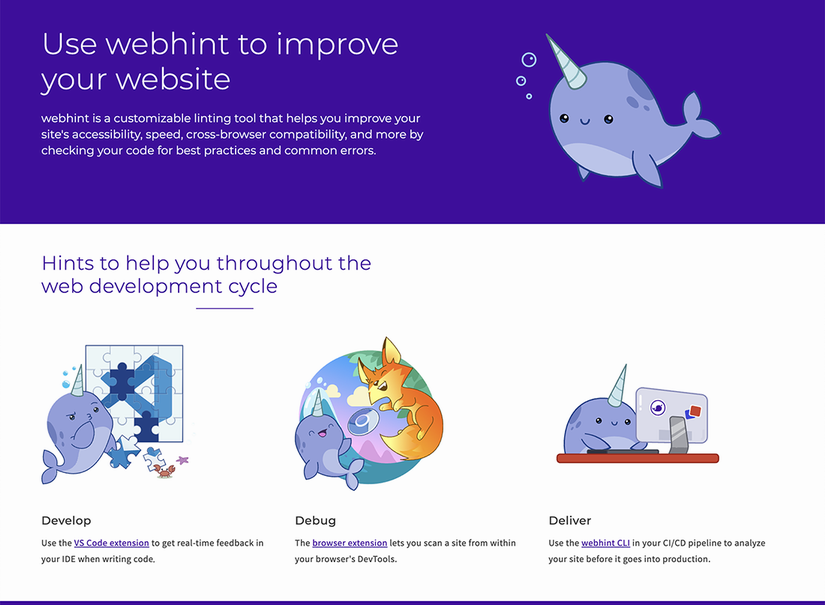 Use webhint to improve your website

webhint is a customizable linting tool that helps you improve your site's accessibility, speed, cross-browser compatibility, and more by checking your code for best practices and common errors.

Hints to help you throughout the web development cycle

Develop

Use the VS Code extension to get real-time feedback in your IDE when writing code.

Debug

The browser extension lets you scan a site from within your browser's DevTools.

Deliver

Use the webhint CLI in your CI/CD pipeline to analyze your site before it goes into production.